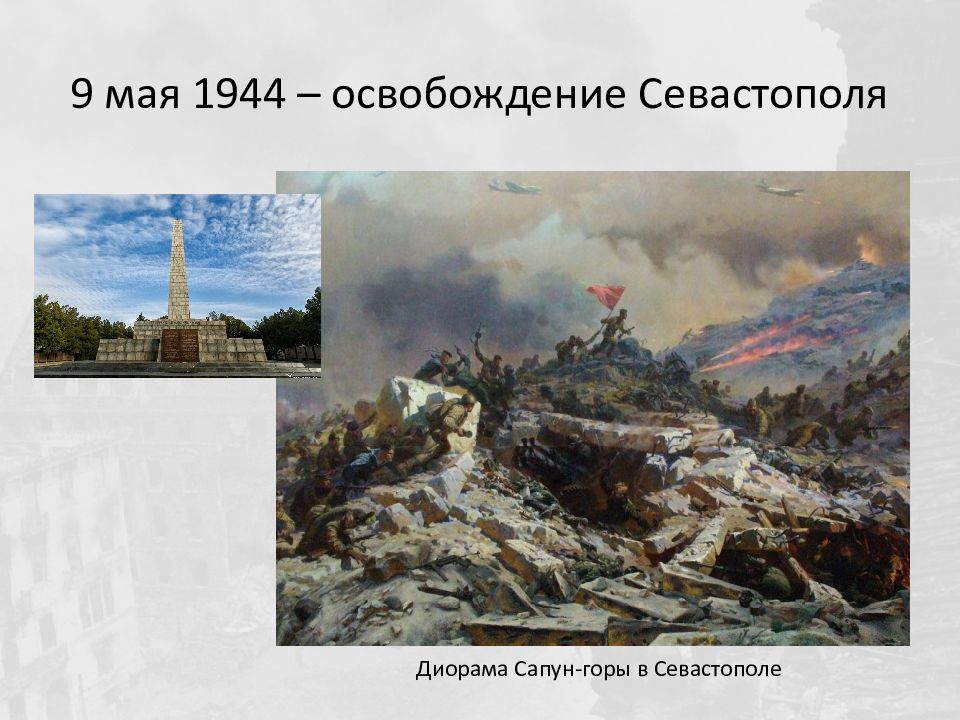 9 мая 1944 – освобождение Севастополя

Диорама Сапун-горы в Севастополе